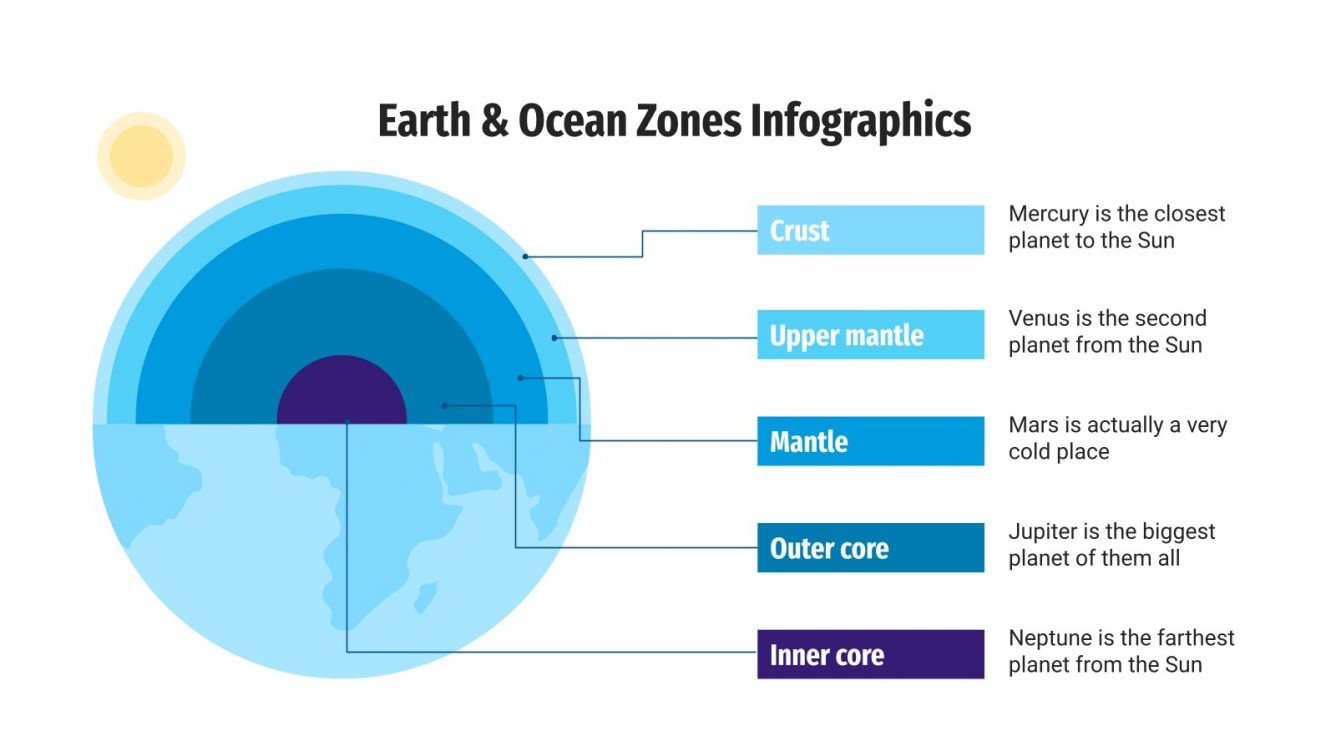 Earth & Ocean Zones Infographics

Crust
Mercury is the closest planet to the Sun

Upper mantle
Venus is the second planet from the Sun

Mantle
Mars is actually a very cold place

Outer core
Jupiter is the biggest planet of them all

Inner core
Neptune is the farthest planet from the Sun